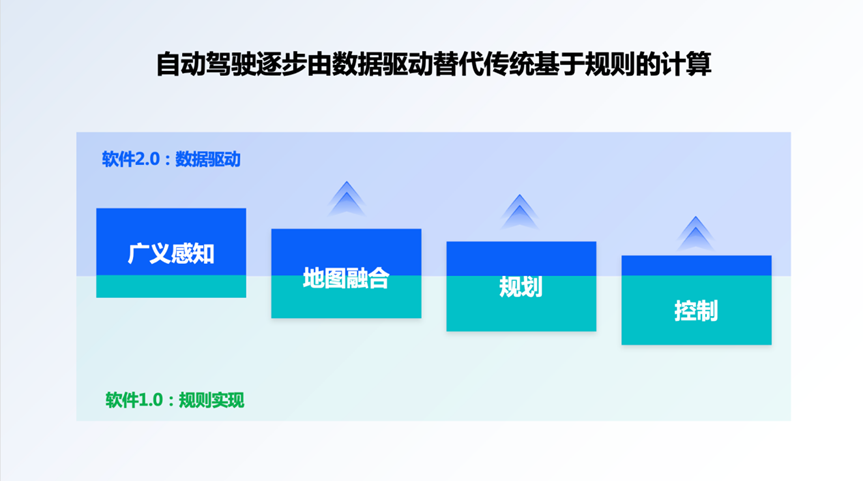 自动驾驶逐步由数据驱动替代传统基于规则的计算

软件2.0：数据驱动

广义感知

地图融合

规划

控制

软件1.0：规则实现